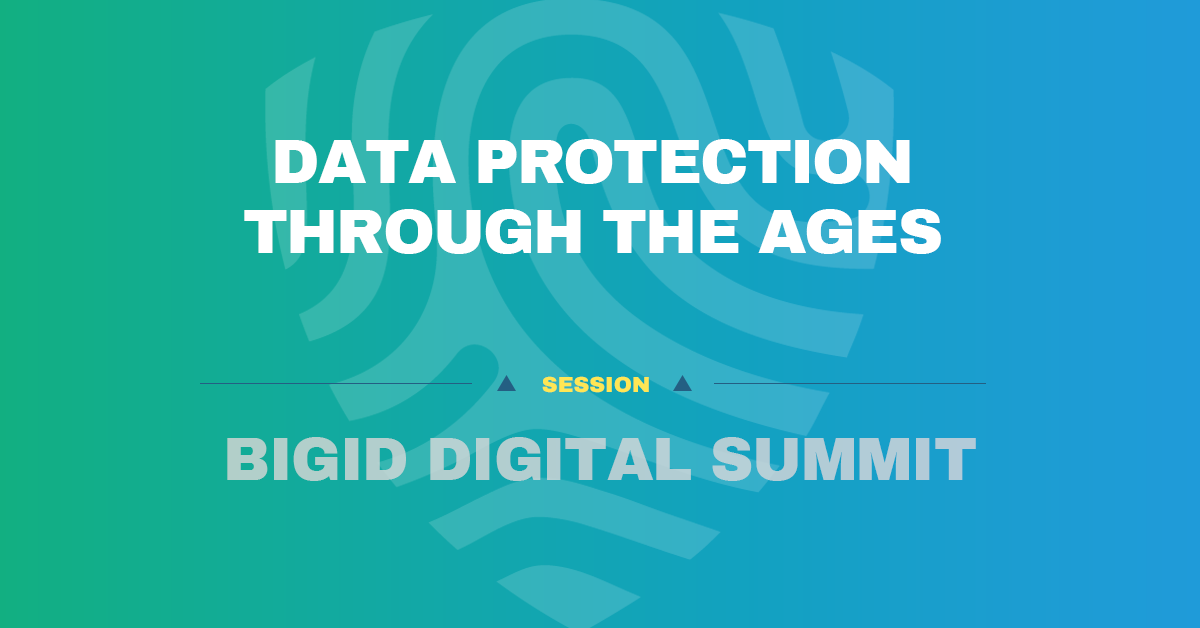 DATA PROTECTION THROUGH THE AGES

SESSION

BIGID DIGITAL SUMMIT